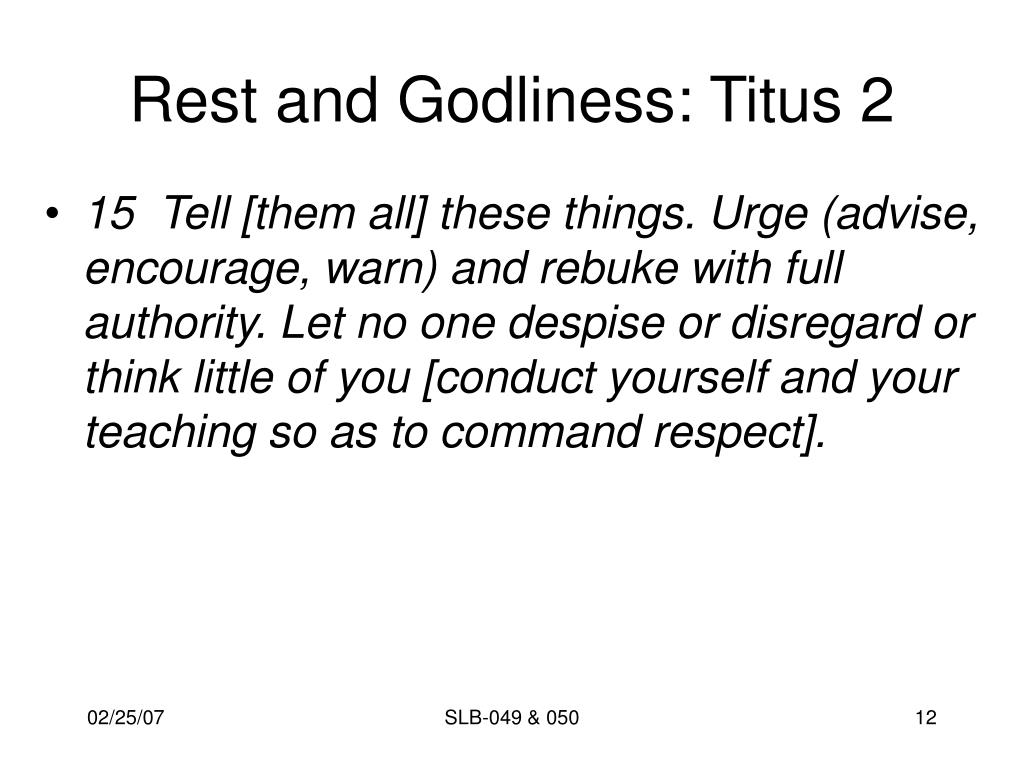 Rest and Godliness: Titus 2

• 15 Tell [them all] these things. Urge (advise, encourage, warn) and rebuke with full authority. Let no one despise or disregard or think little of you [conduct yourself and your teaching so as to command respect].

02/25/07

SLB-049 & 050

12